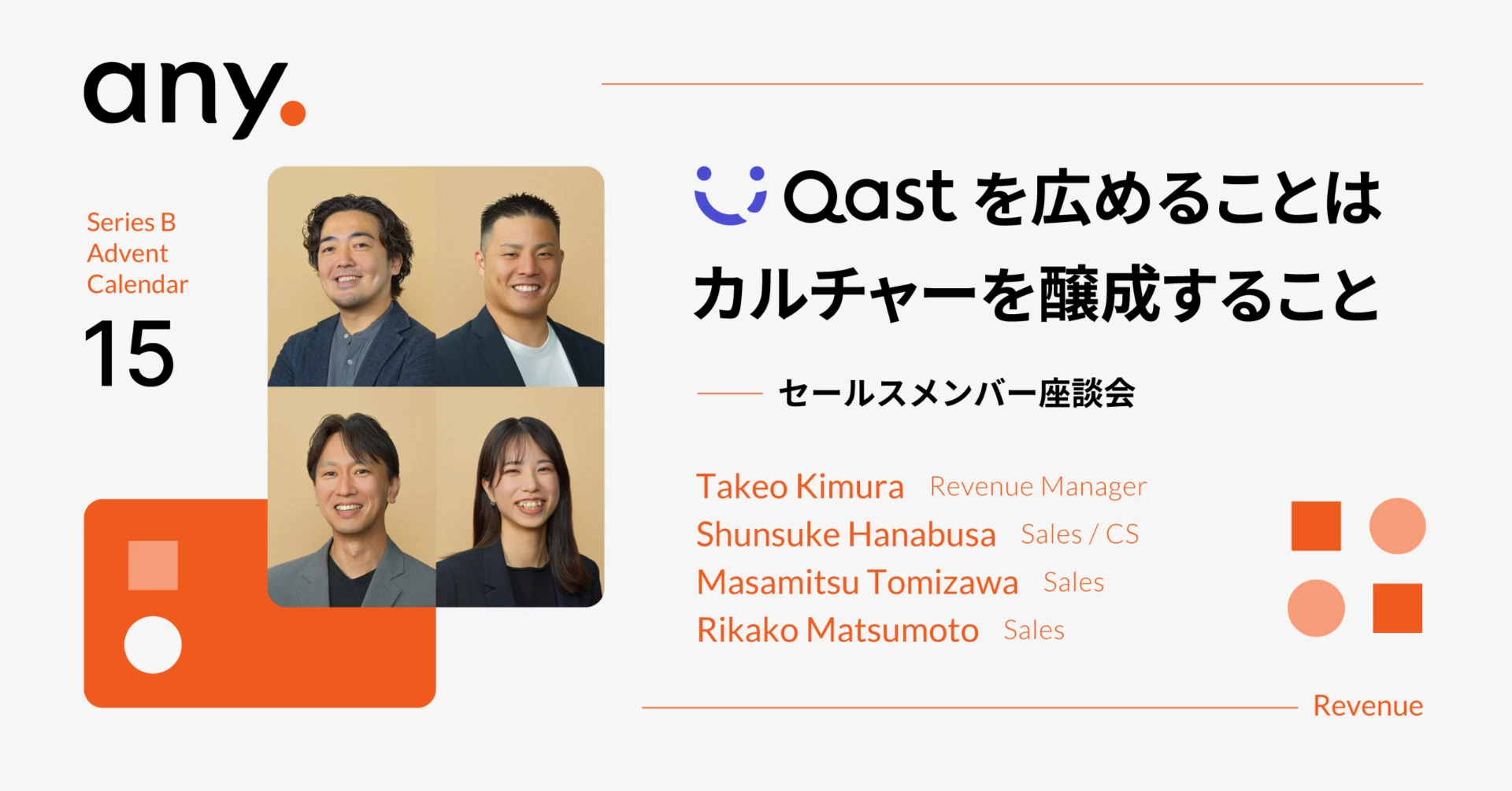 any.

Series B
Advent
Calendar
15

Qast を広めることは
カルチャーを醸成すること

セールスメンバー座談会

Takeo Kimura Revenue Manager
Shunsuke Hanabusa Sales / CS
Masamitsu Tomizawa Sales
Rikako Matsumoto Sales

Revenue